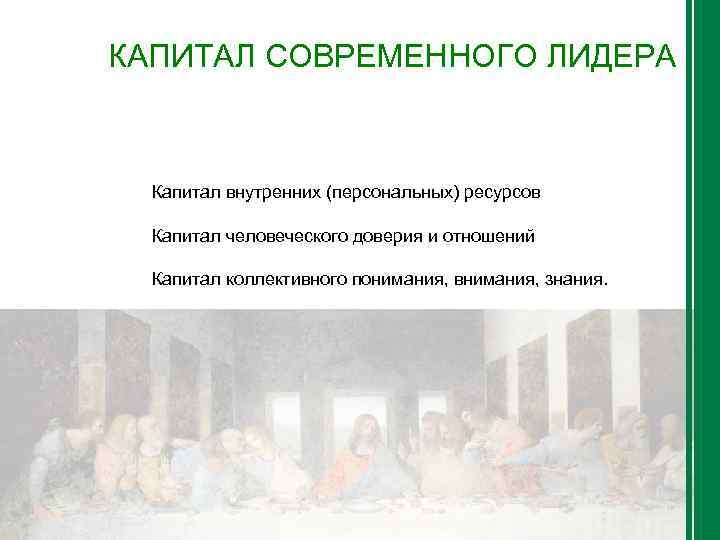 КАПИТАЛ СОВРЕМЕННОГО ЛИДЕРА

Капитал внутренних (персональных) ресурсов

Капитал человеческого доверия и отношений

Капитал коллективного понимания, внимания, знания.